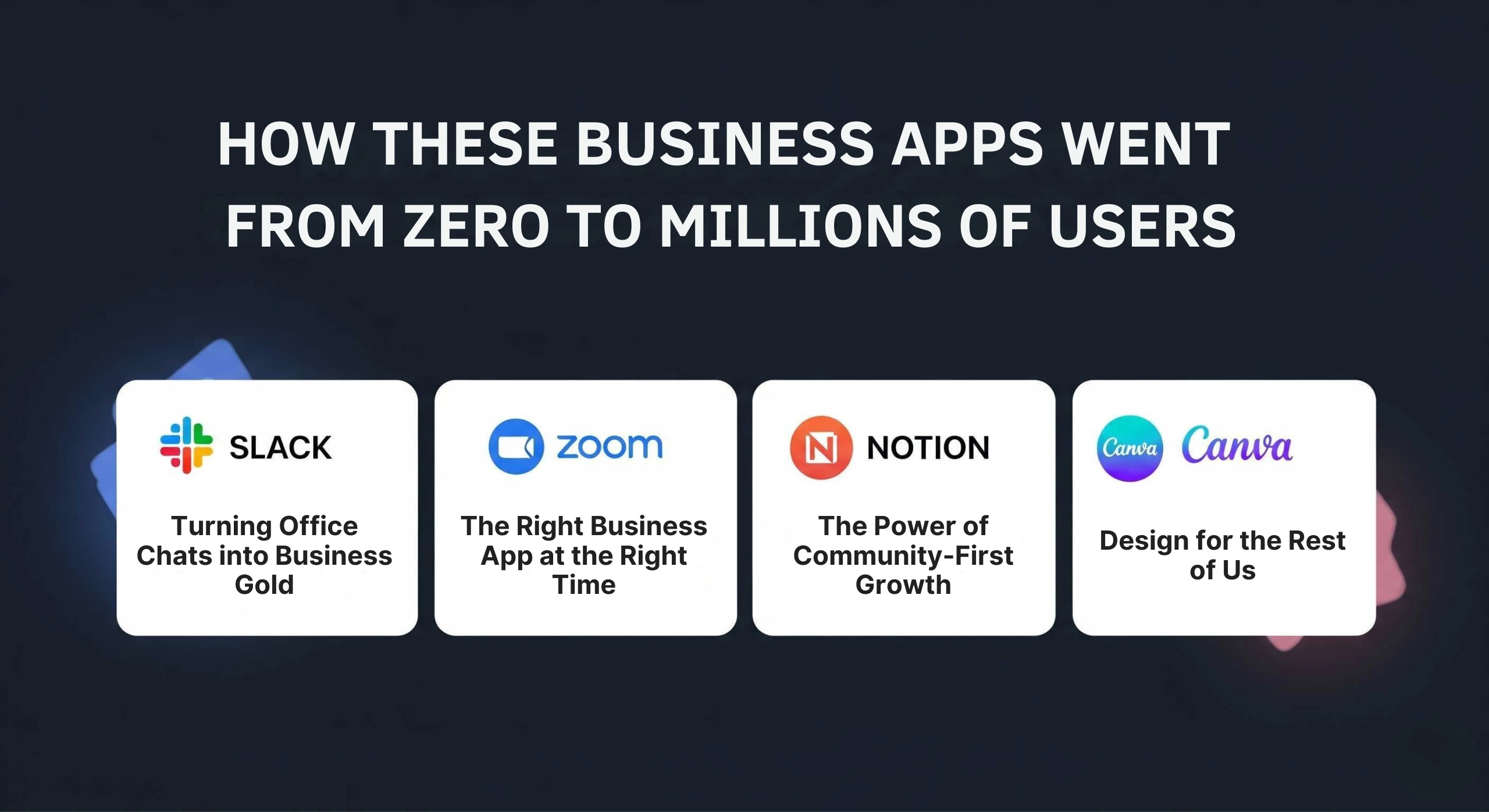 HOW THESE BUSINESS APPS WENT FROM ZERO TO MILLIONS OF USERS

SLACK

Turning Office Chats into Business Gold

zoom

The Right Business App at the Right Time

N NOTION

The Power of Community-First Growth

Canva Canva

Design for the Rest of Us